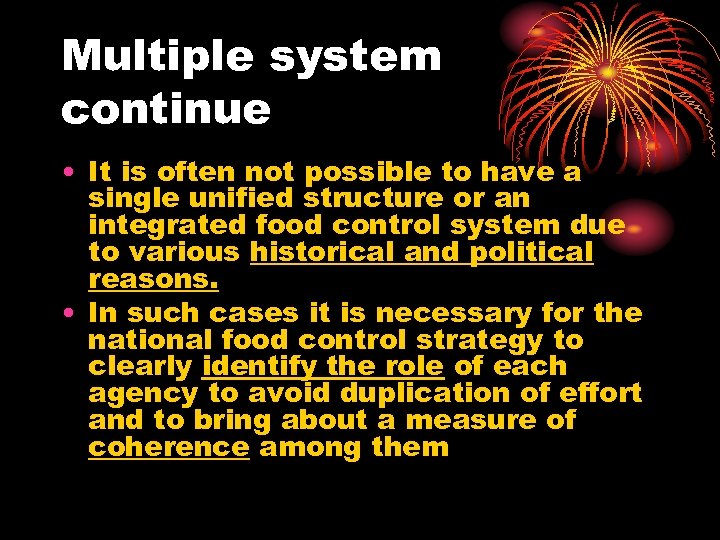 Multiple system continue

• It is often not possible to have a single unified structure or an integrated food control system due to various historical and political reasons.
• In such cases it is necessary for the national food control strategy to clearly identify the role of each agency to avoid duplication of effort and to bring about a measure of coherence among them